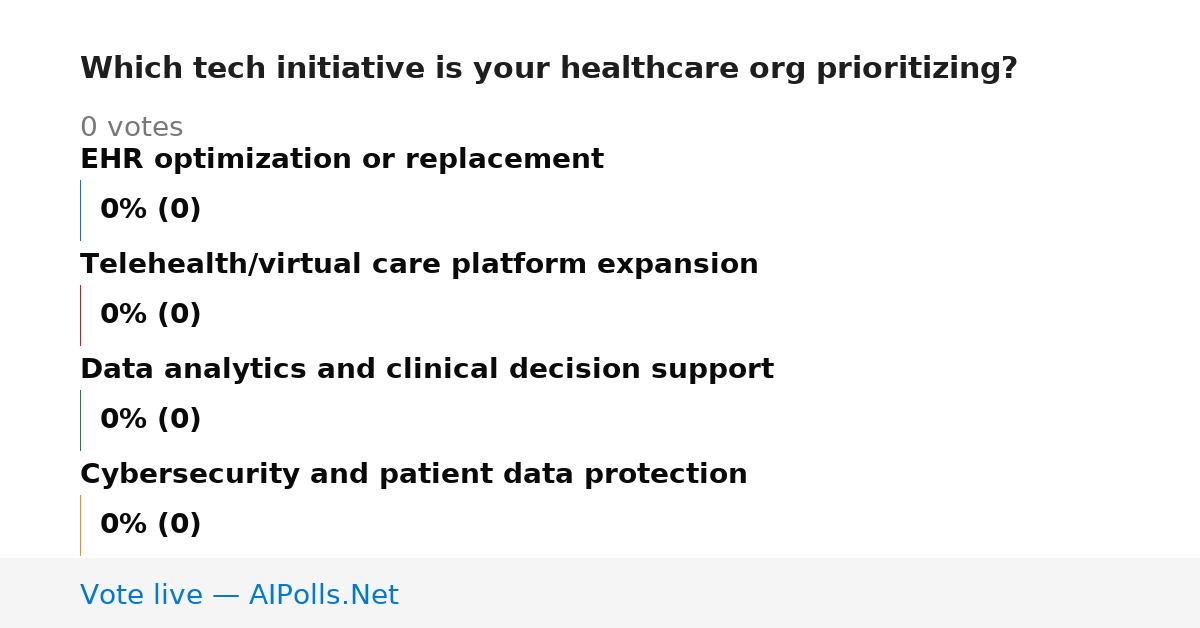 Which tech initiative is your healthcare org prioritizing?

0 votes

EHR optimization or replacement

0% (0)

Telehealth/virtual care platform expansion

0% (0)

Data analytics and clinical decision support

0% (0)

Cybersecurity and patient data protection

0% (0)

Vote live — AIPolls.Net